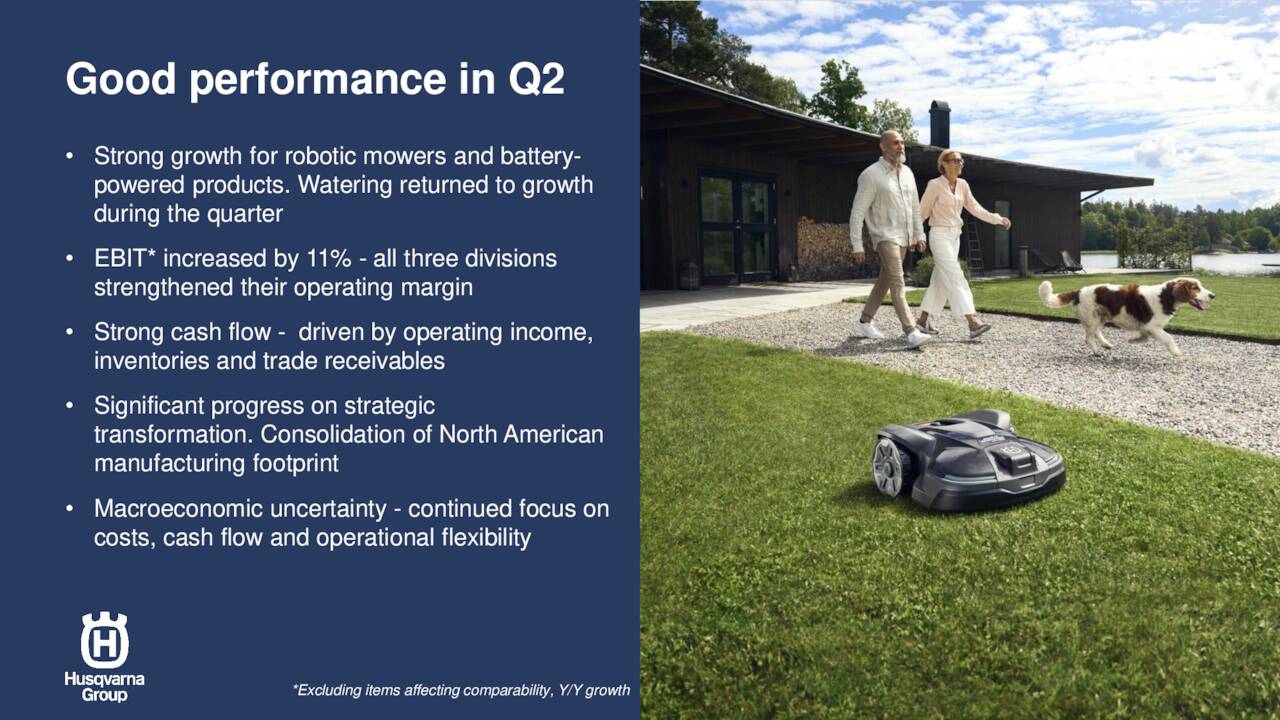 Good performance in Q2

• Strong growth for robotic mowers and battery-powered products. Watering returned to growth during the quarter

• EBIT* increased by 11% - all three divisions strengthened their operating margin

• Strong cash flow - driven by operating income, inventories and trade receivables

• Significant progress on strategic transformation. Consolidation of North American manufacturing footprint

• Macroeconomic uncertainty - continued focus on costs, cash flow and operational flexibility

Husqvarna Group

*Excluding items affecting comparability, Y/Y growth